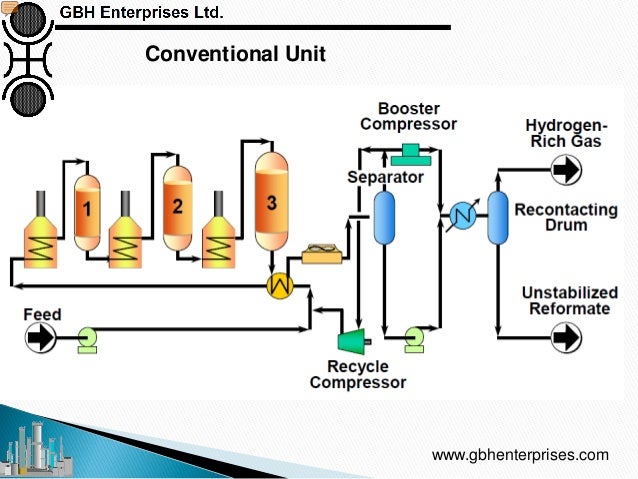 GBH Enterprises Ltd.

Conventional Unit

Booster Compressor

Hydrogen-Rich Gas

Separator

1

2

3

Recontacting Drum

Unstabilized Reformate

Feed

Recycle Compressor

www.gbhenterprises.com